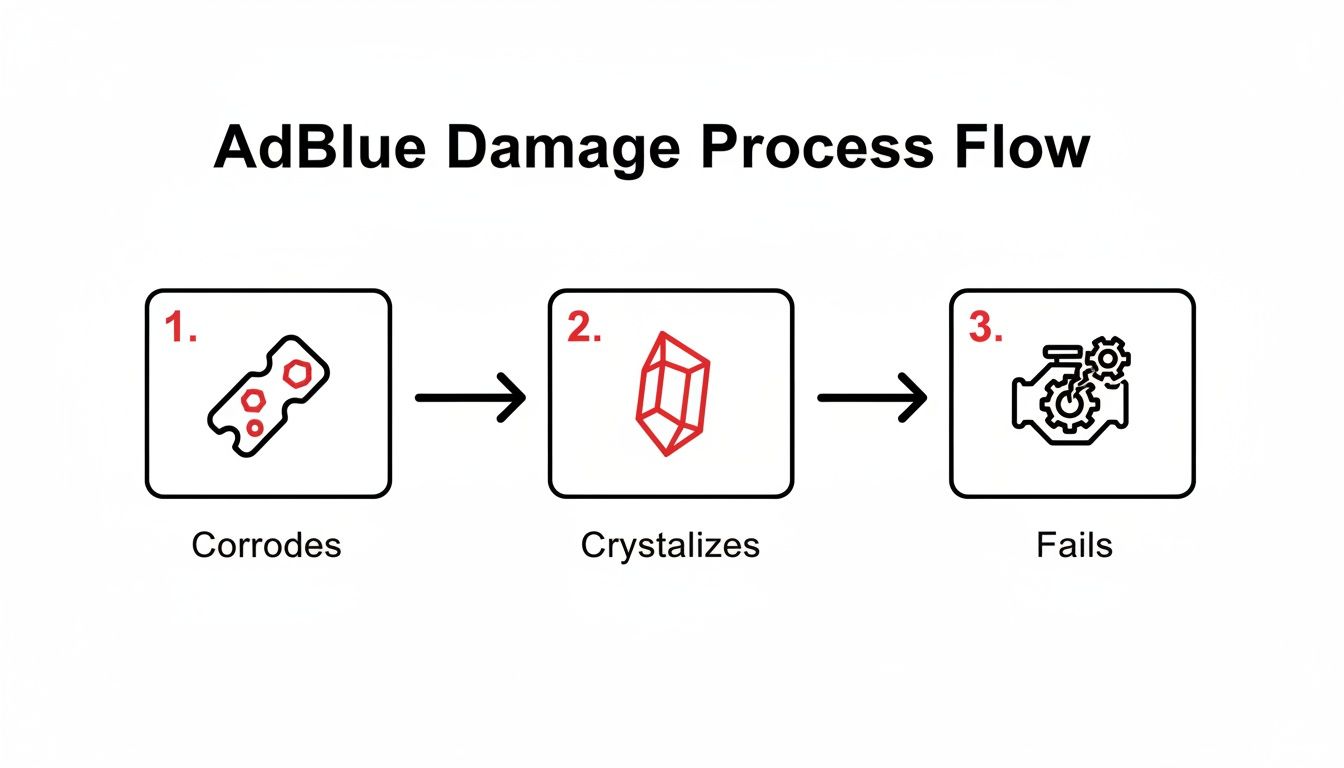 AdBlue Damage Process Flow

1.

Corrodes

2.

Crystalizes

3.

Fails